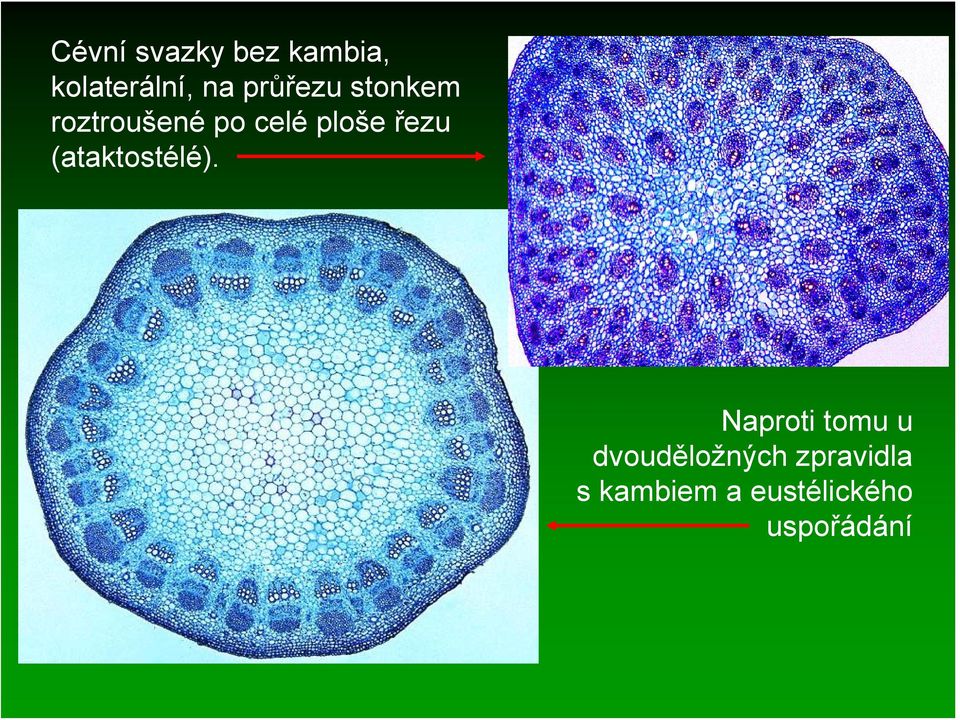 Cévní svazky bez kambia, kolaterální, na průřezu stonkem roztroušené po celé ploše řezu (ataktostélé).

Naproti tomu u dvouděložných zpravidla s kambiem a eustélického uspořádání